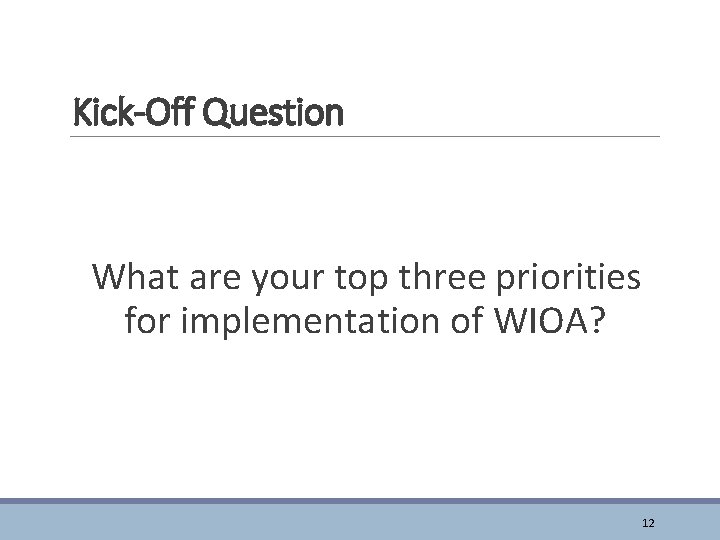 Kick-Off Question

What are your top three priorities for implementation of WIOA?

12